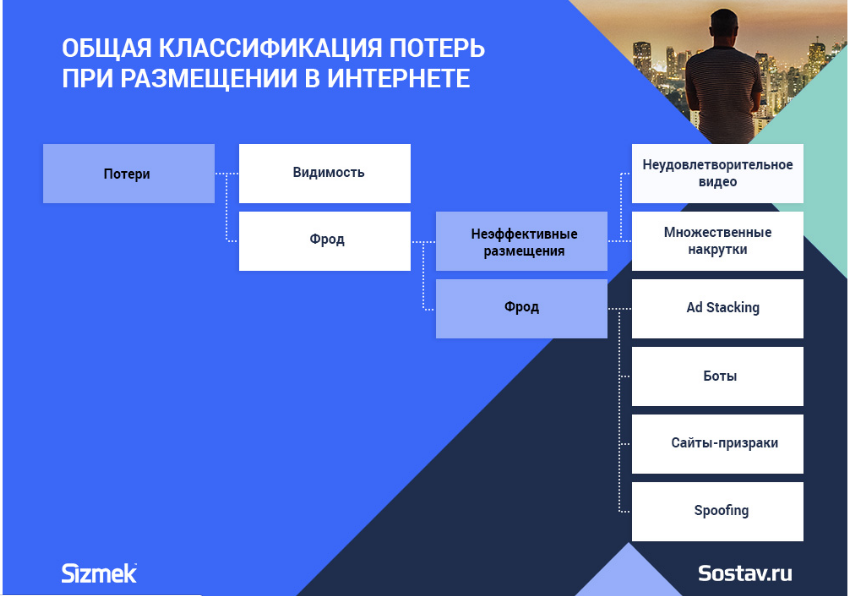 ОБЩАЯ КЛАССИФИКАЦИЯ ПОТЕРЬ ПРИ РАЗМЕЩЕНИИ В ИНТЕРНЕТЕ

Потери

Видимость

Фрод

Неэффективные размещения

Фрод

Неудовлетворительное видео

Множественные накрутки

Ad Stacking

Боты

Сайты-призраки

Spoofing

Sizmek

Sostav.ru